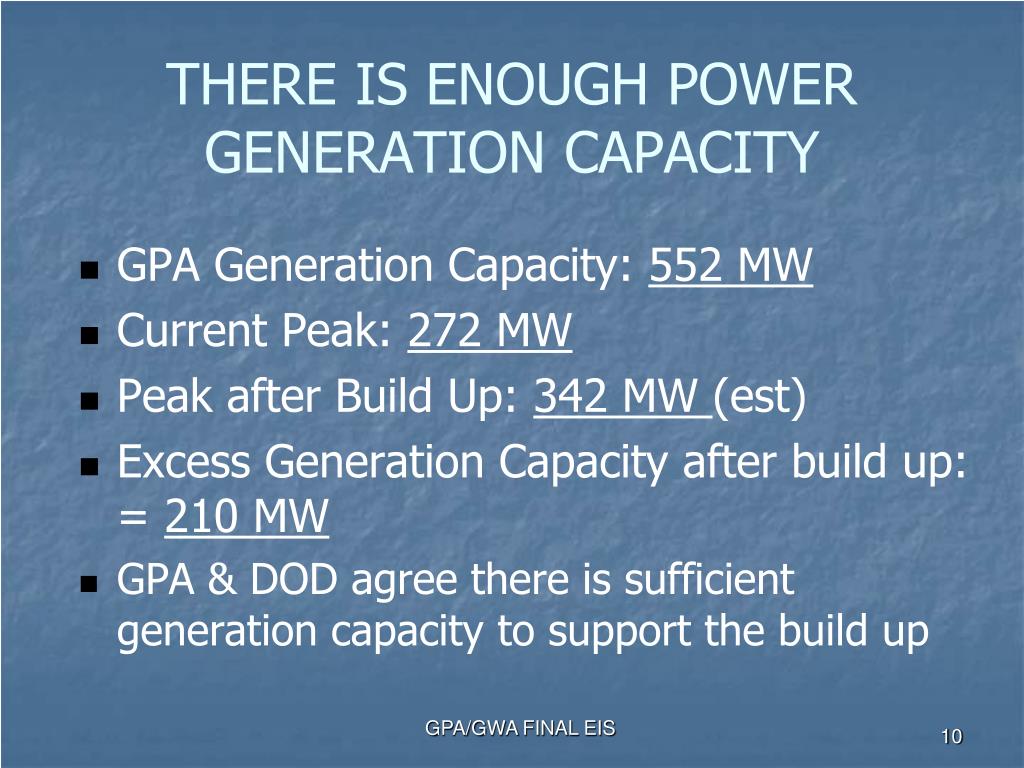 THERE IS ENOUGH POWER GENERATION CAPACITY

- GPA Generation Capacity: 552 MW
- Current Peak: 272 MW
- Peak after Build Up: 342 MW (est)
- Excess Generation Capacity after build up: = 210 MW
- GPA & DOD agree there is sufficient generation capacity to support the build up

GPA/GWA FINAL EIS

10